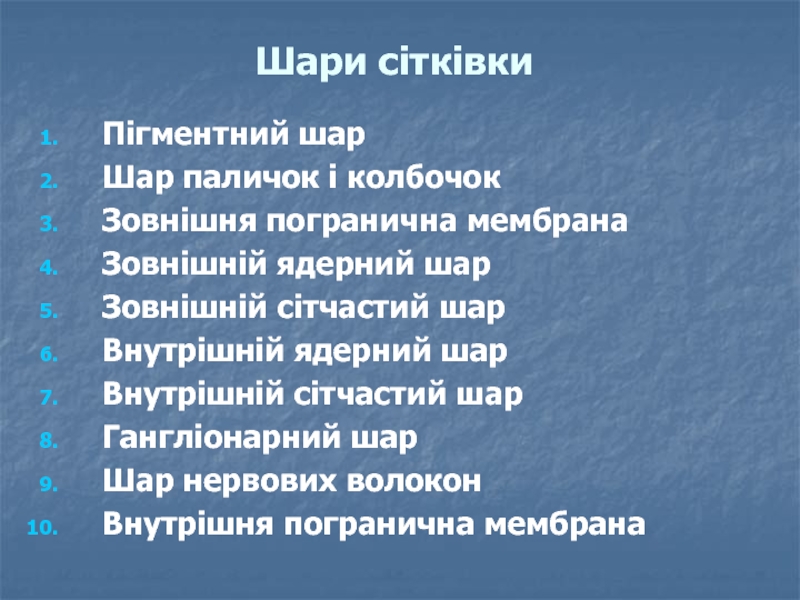 Шари сітківки

1. Пігментний шар
2. Шар паличок і колбочок
3. Зовнішня погранична мембрана
4. Зовнішній ядерний шар
5. Зовнішній сітчастий шар
6. Внутрішній ядерний шар
7. Внутрішній сітчастий шар
8. Гангліонарний шар
9. Шар нервових волокон
10. Внутрішня погранична мембрана